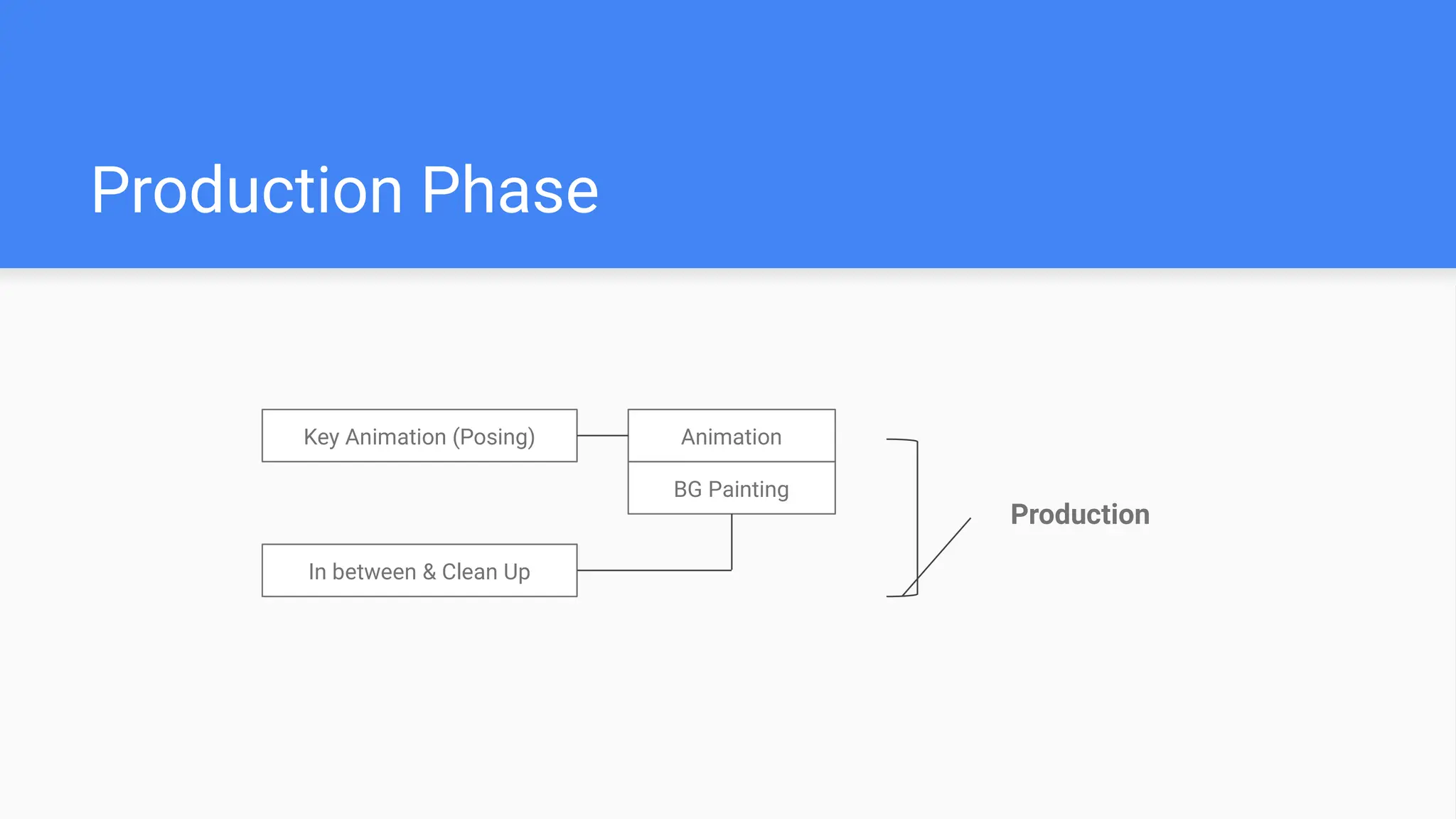 Production Phase

Key Animation (Posing)

Animation

BG Painting

In between & Clean Up

Production